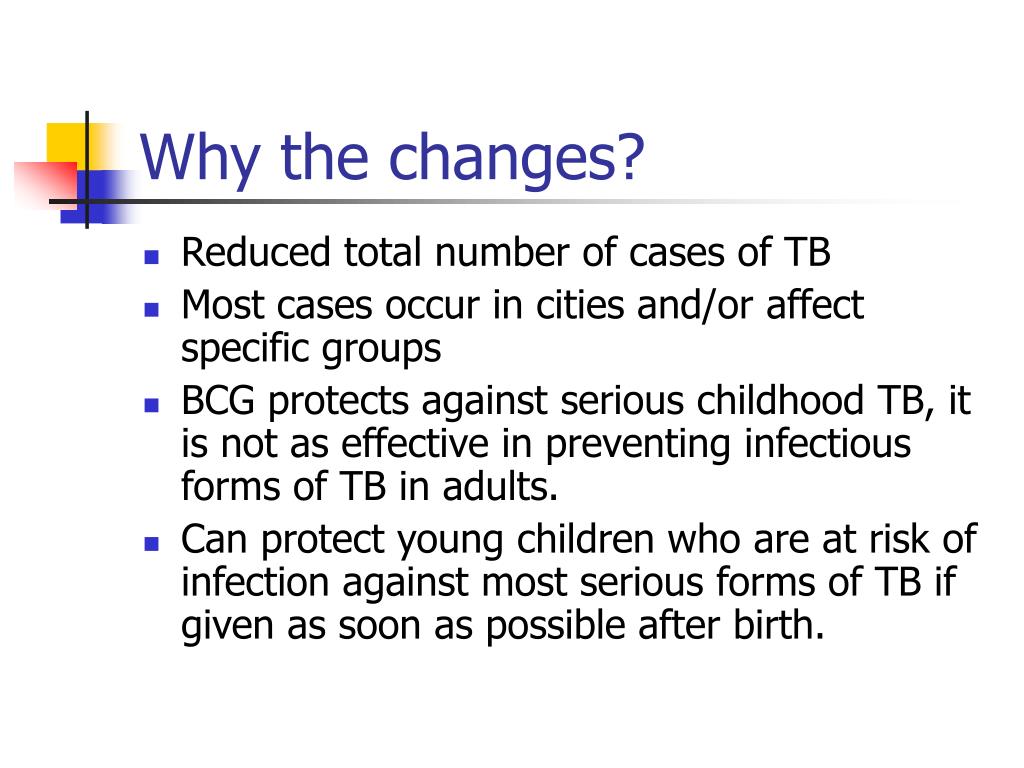 Why the changes?

- Reduced total number of cases of TB
- Most cases occur in cities and/or affect specific groups
- BCG protects against serious childhood TB, it is not as effective in preventing infectious forms of TB in adults.
- Can protect young children who are at risk of infection against most serious forms of TB if given as soon as possible after birth.